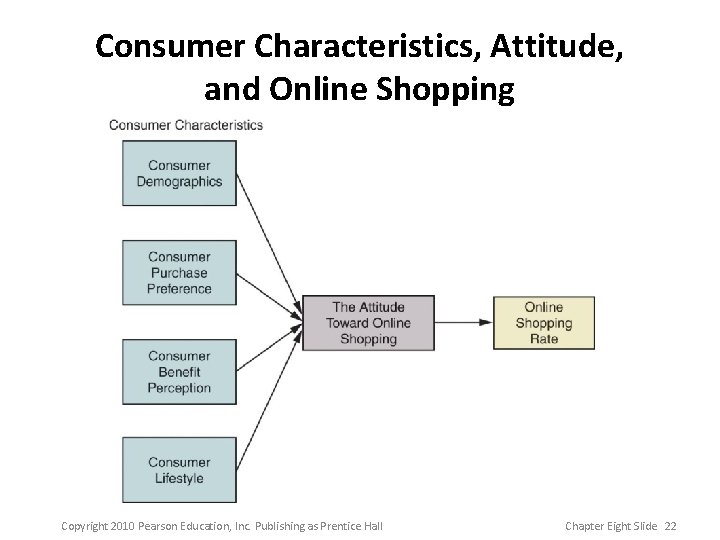 Consumer Characteristics, Attitude, and Online Shopping

Consumer Characteristics

Consumer Demographics

Consumer Purchase Preference

Consumer Benefit Perception

Consumer Lifestyle

The Attitude Toward Online Shopping

Online Shopping Rate

Copyright 2010 Pearson Education, Inc. Publishing as Prentice Hall

Chapter Eight Slide 22